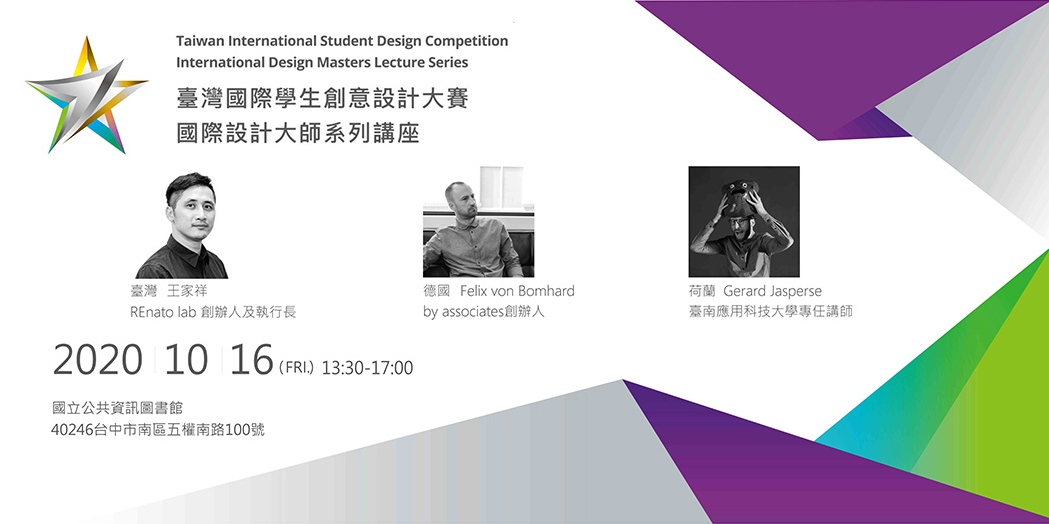 Taiwan International Student Design Competition
International Design Masters Lecture Series
臺灣國際學生創意設計大賽
國際設計大師系列講座

臺灣 王家祥
REnato lab 創辦人及執行長

德國 Felix von Bomhard
by associates創辦人

荷蘭 Gerard Jasperse
臺南應用科技大學專任講師

2020 10 16 (FRI.) 13:30-17:00

國立公共資訊圖書館
40246台中市南區五權南路100號